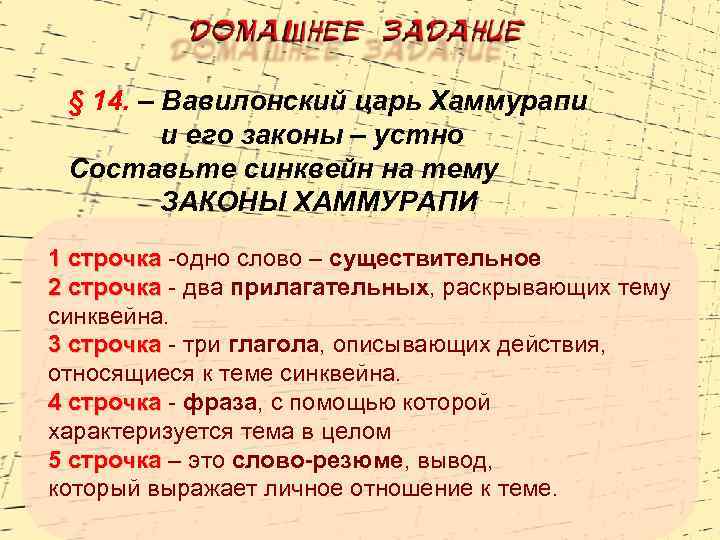 ДОМАШНЕЕ ЗАДАНИЕ

§ 14. – Вавилонский царь Хаммурапи и его законы – устно
Составьте синквейн на тему ЗАКОНЫ ХАММУРАПИ

1 строчка -одно слово – существительное
2 строчка - два прилагательных, раскрывающих тему синквейна.
3 строчка - три глагола, описывающих действия, относящиеся к теме синквейна.
4 строчка - фраза, с помощью которой характеризуется тема в целом
5 строчка – это слово-резюме, вывод, который выражает личное отношение к теме.